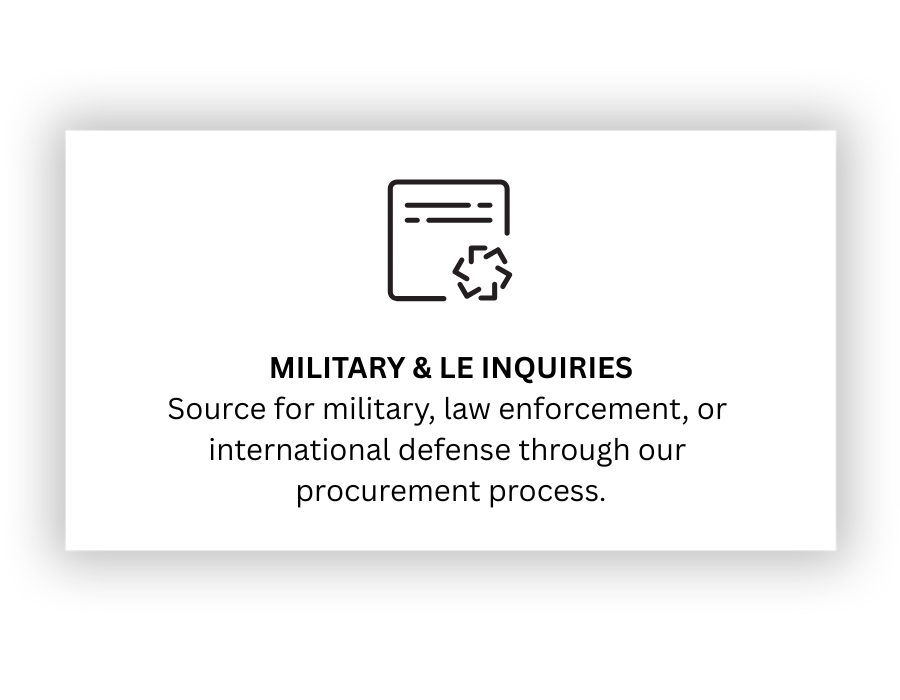 MILITARY & LE INQUIRIES
Source for military, law enforcement, or international defense through our procurement process.